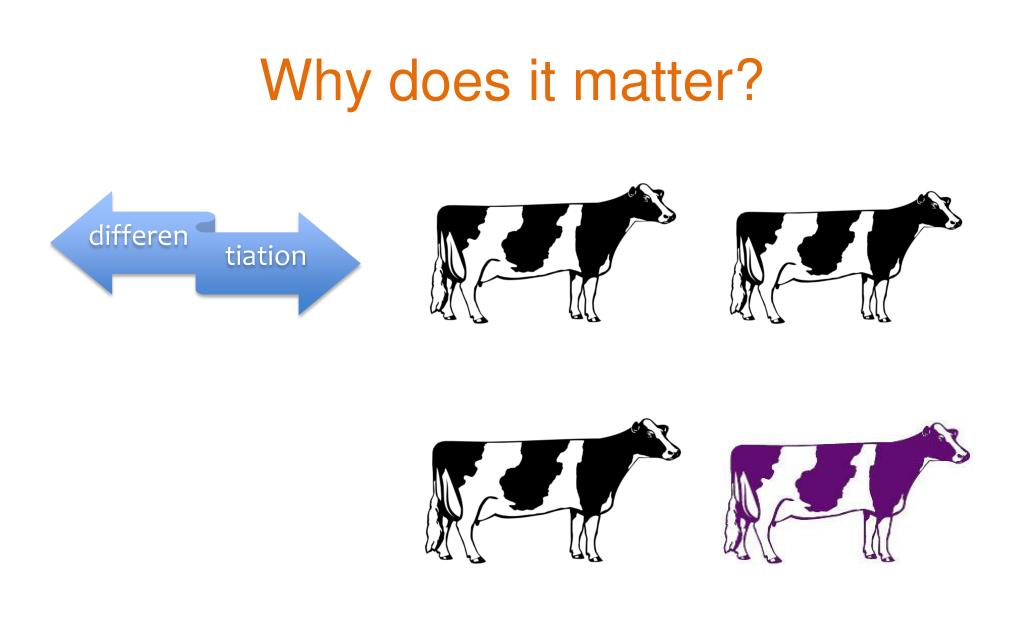 Why does it matter?

differen tiation